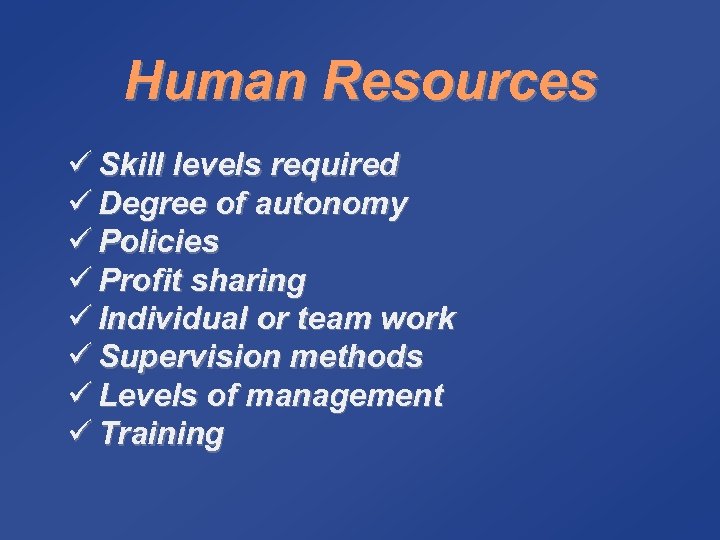 Human Resources

✓ Skill levels required
✓ Degree of autonomy
✓ Policies
✓ Profit sharing
✓ Individual or team work
✓ Supervision methods
✓ Levels of management
✓ Training